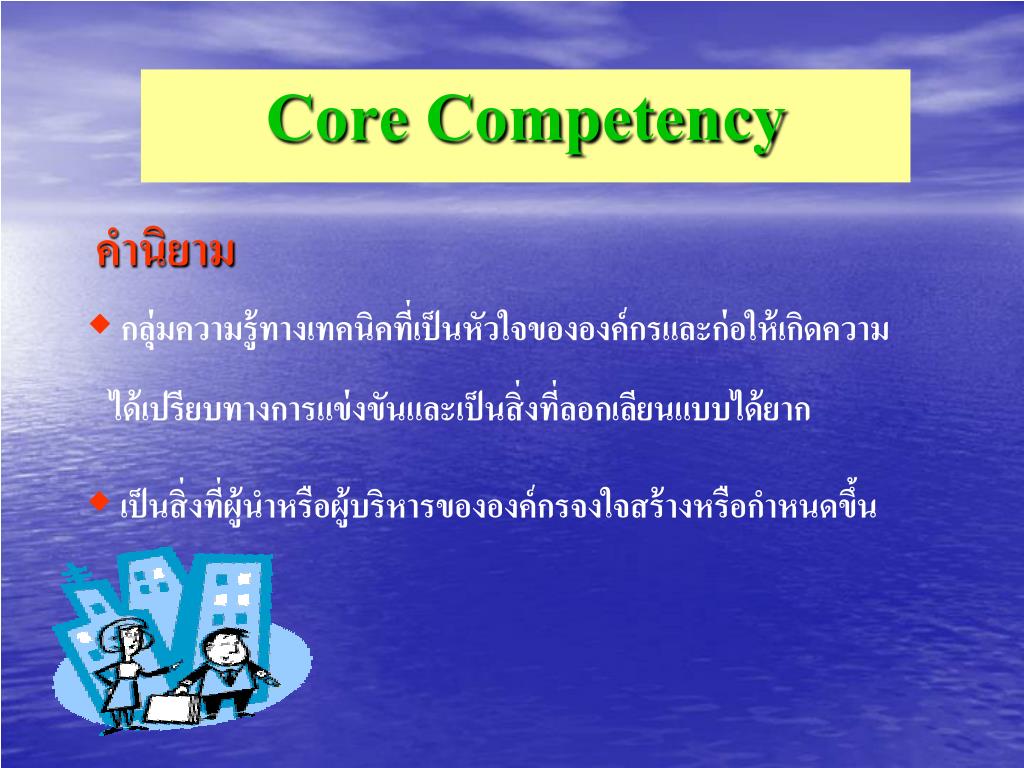 Core Competency

คำนิยาม

◆ กลุ่มความรู้ทางเทคนิคที่เป็นหัวใจขององค์กรและก่อให้เกิดความได้เปรียบทางการแข่งขันและเป็นสิ่งที่ลอกเลียนแบบได้ยาก

◆ เป็นสิ่งที่ผู้นำหรือผู้บริหารขององค์กรจงใจสร้างหรือกำหนดขึ้น